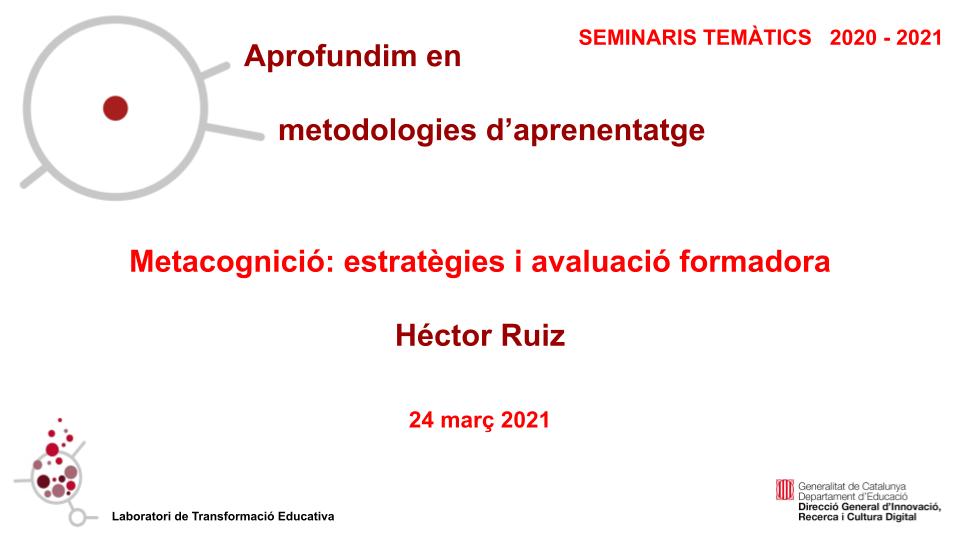 SEMINARIS TEMÀTICS 2020 - 2021

Aprofundim en

metodologies d'aprenentatge

Metacognició: estratègies i avaluació formadora

Héctor Ruiz

24 març 2021

Laboratori de Transformació Educativa

Generalitat de Catalunya
Departament d'Educació
Direcció General d'Innovació, Recerca i Cultura Digital